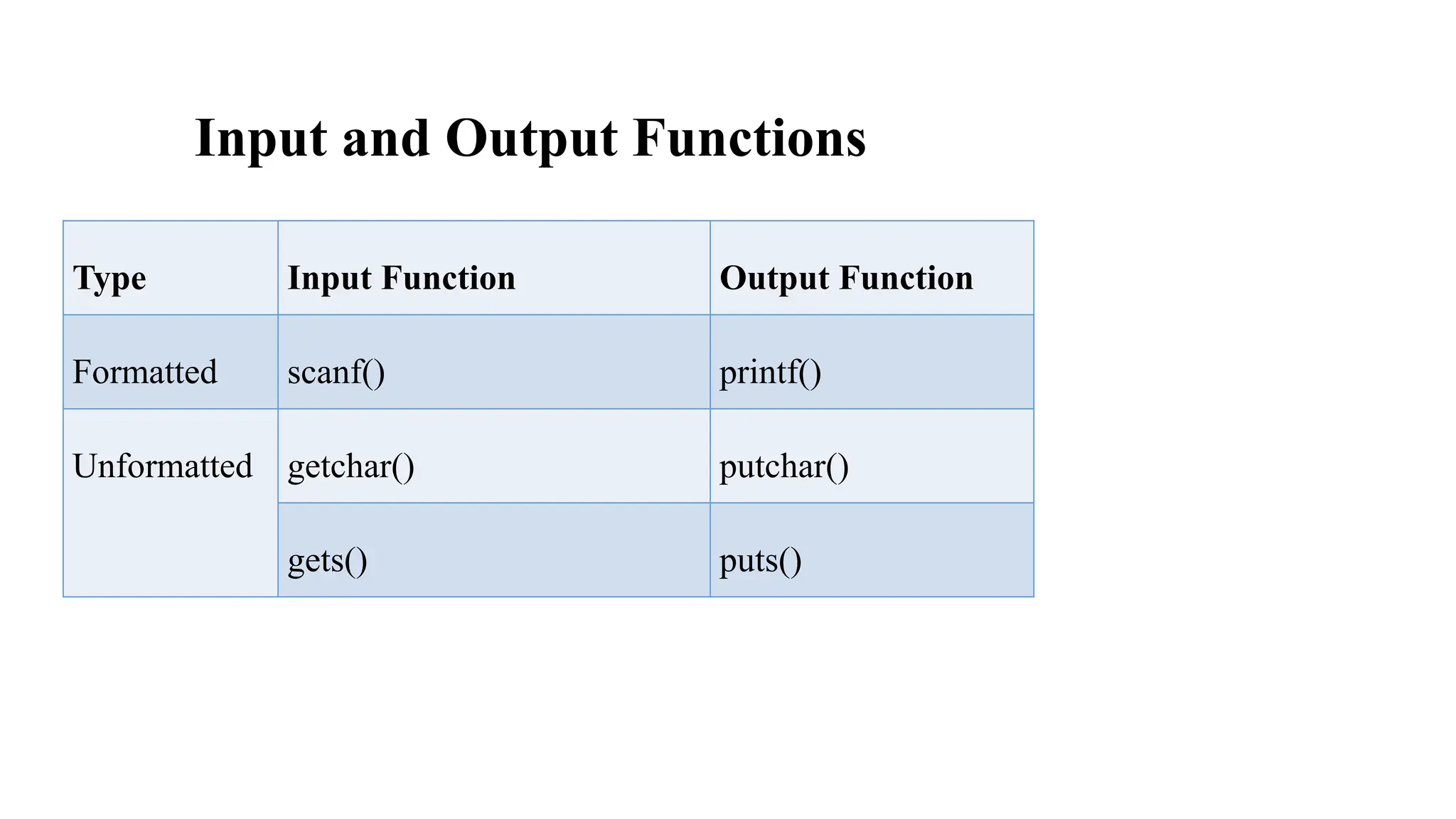 Input and Output Functions

| Type | Input Function | Output Function |
|---|---|---|
| Formatted | scanf() | printf() |
| Unformatted | getchar() | putchar() |
| | gets() | puts() |